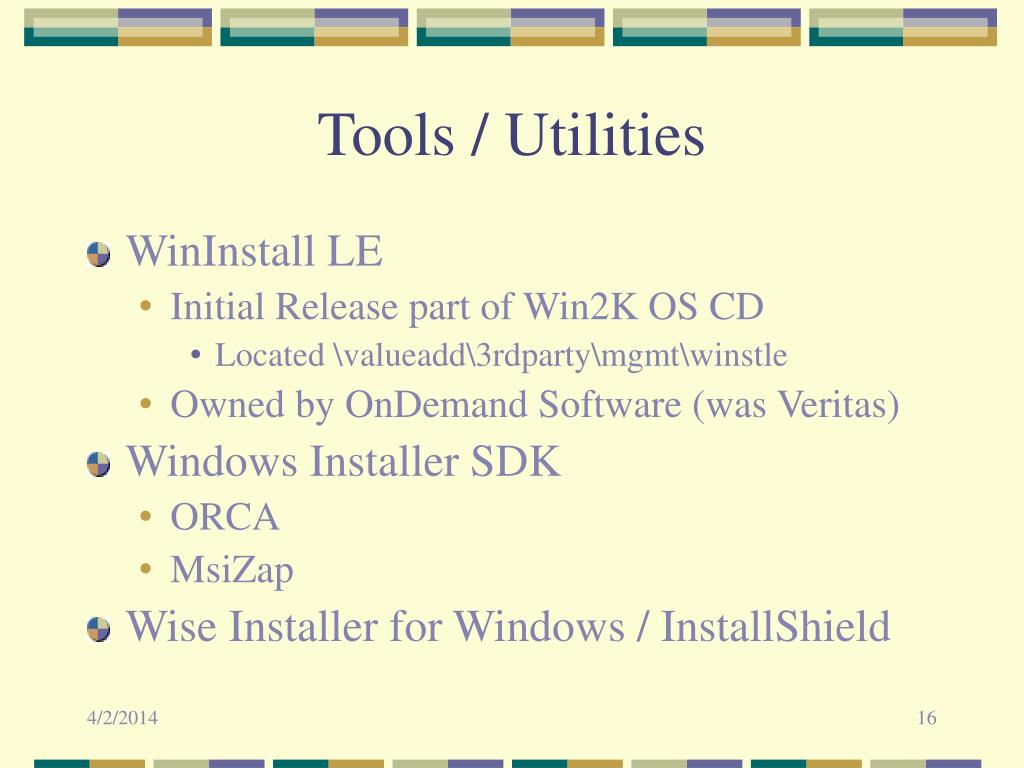 Tools / Utilities

WinInstall LE
• Initial Release part of Win2K OS CD
• Located \valueadd\3rdparty\mgmt\winstle
• Owned by OnDemand Software (was Veritas)

Windows Installer SDK
• ORCA
• MsiZap

Wise Installer for Windows / InstallShield

4/2/2014

16